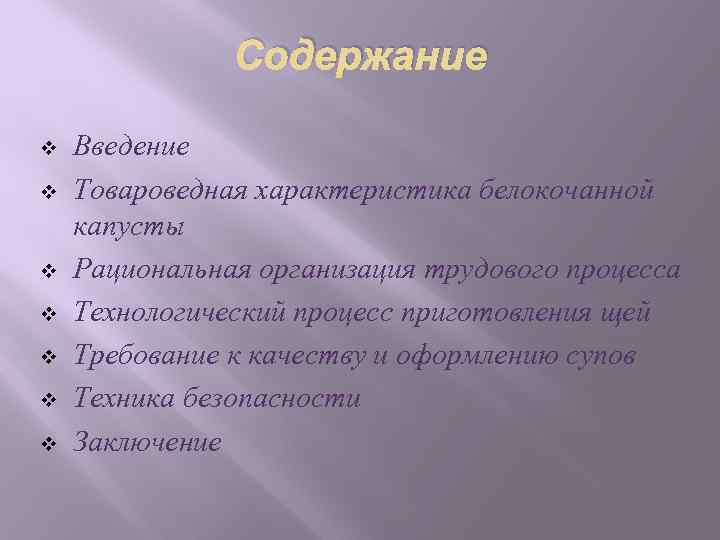 Содержание

❖ Введение
❖ Товароведная характеристика белокочанной капусты
❖ Рациональная организация трудового процесса
❖ Технологический процесс приготовления щей
❖ Требование к качеству и оформлению супов
❖ Техника безопасности
❖ Заключение